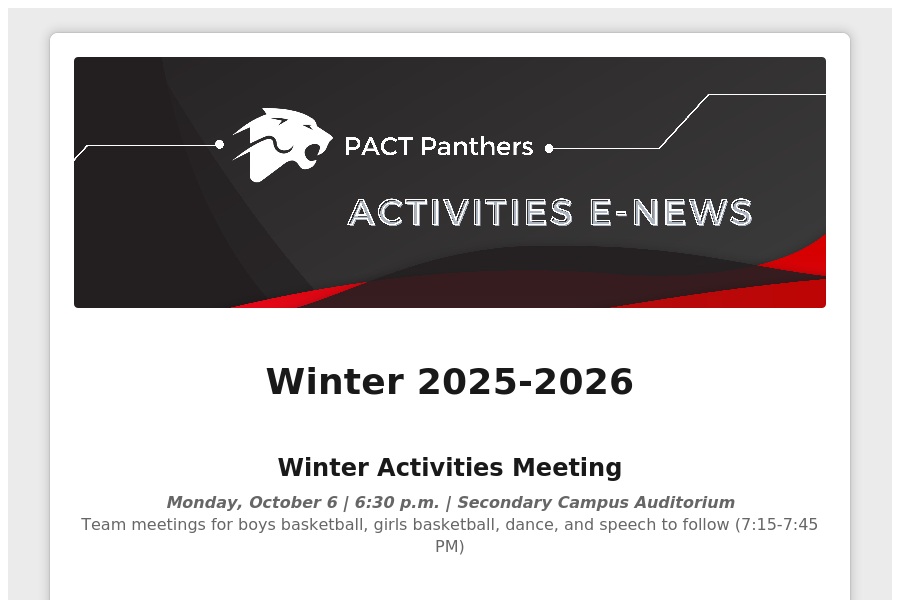 PACT Panthers

ACTIVITIES E-NEWS

Winter 2025-2026

Winter Activities Meeting

Monday, October 6 | 6:30 p.m. | Secondary Campus Auditorium

Team meetings for boys basketball, girls basketball, dance, and speech to follow (7:15-7:45 PM)